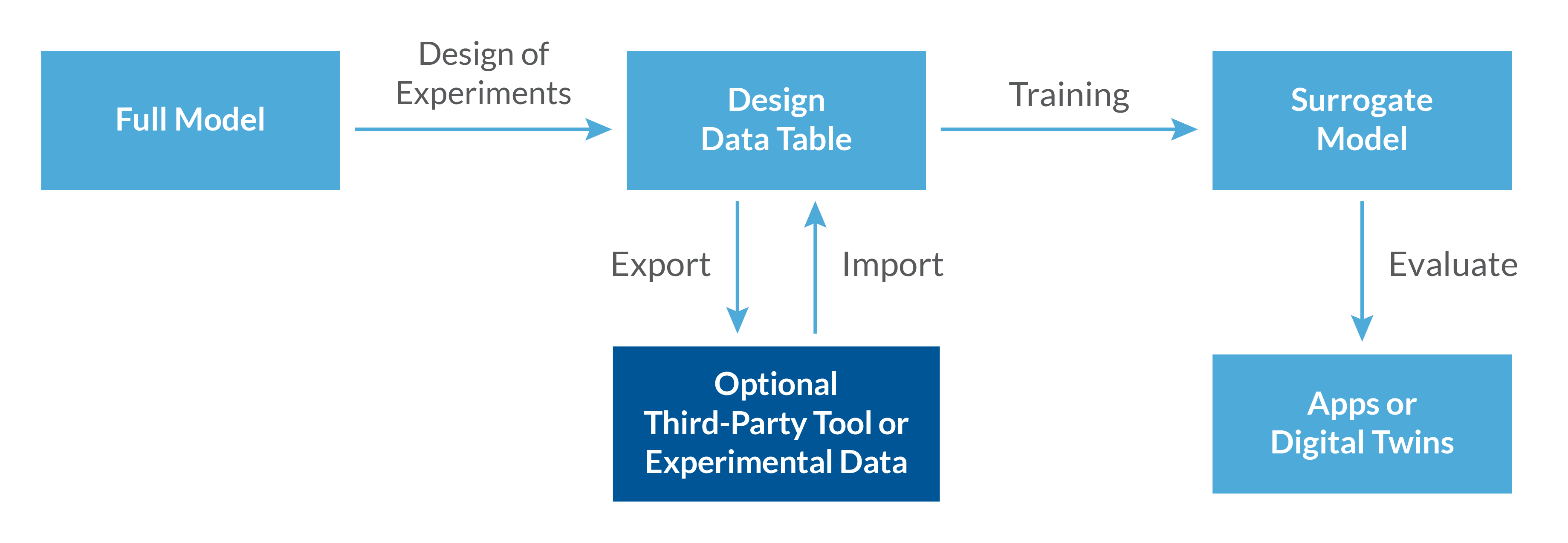 Full Model

Design of Experiments

Design Data Table

Training

Surrogate Model

Export

Import

Evaluate

Optional Third-Party Tool or Experimental Data

Apps or Digital Twins